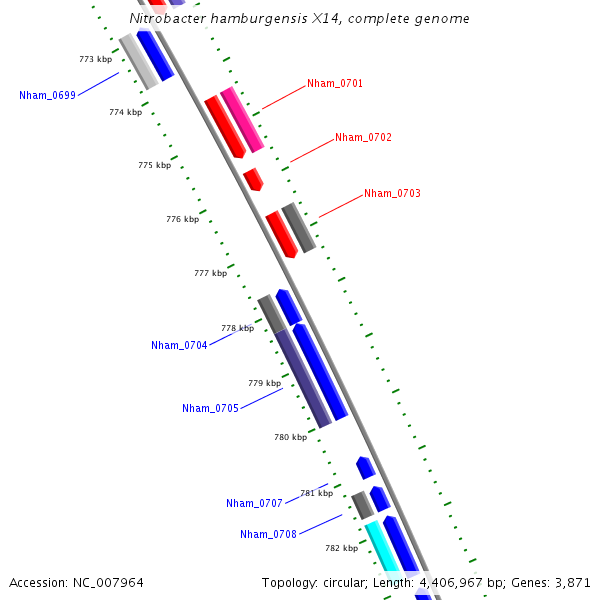 Nitrobacter hamburgensis X14, complete genome

773 kbp
Nham_0699
774 kbp
Nham_0701
Nham_0702
775 kbp
Nham_0703
776 kbp
777 kbp
778 kbp
Nham_0704
779 kbp
Nham_0705
780 kbp
781 kbp
Nham_0707
Nham_0708
782 kbp

Accession: NC_007964

Topology: circular; Length: 4,406,967 bp; Genes: 3,871